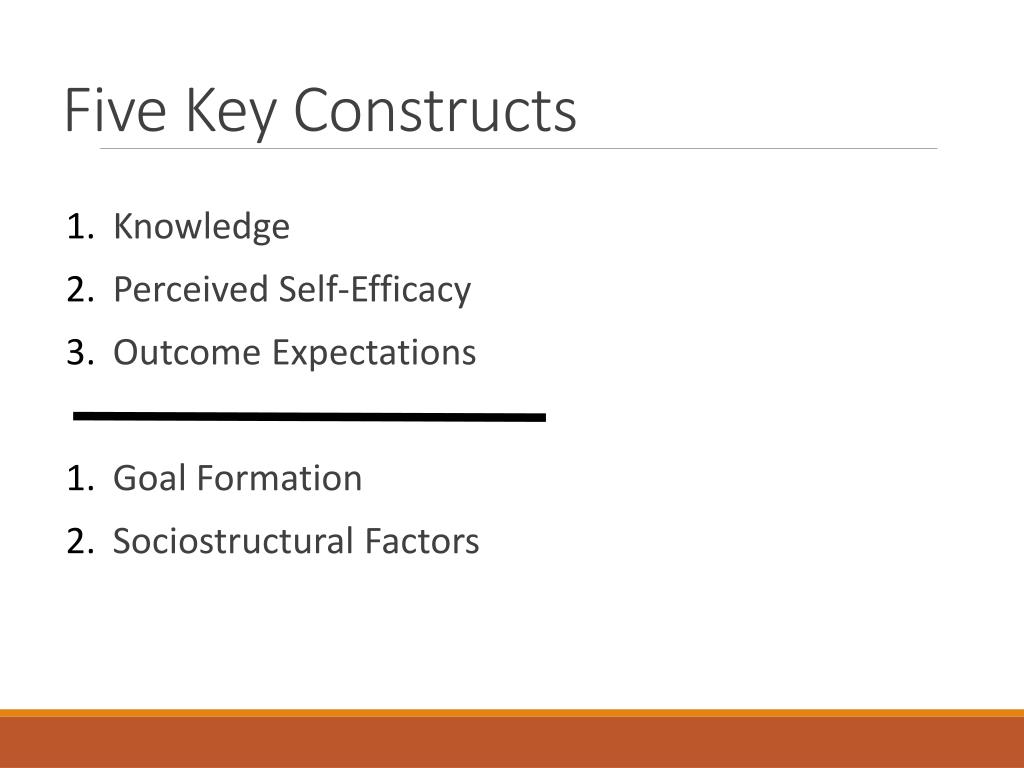 Five Key Constructs

1. Knowledge
2. Perceived Self-Efficacy
3. Outcome Expectations

1. Goal Formation
2. Sociostructural Factors